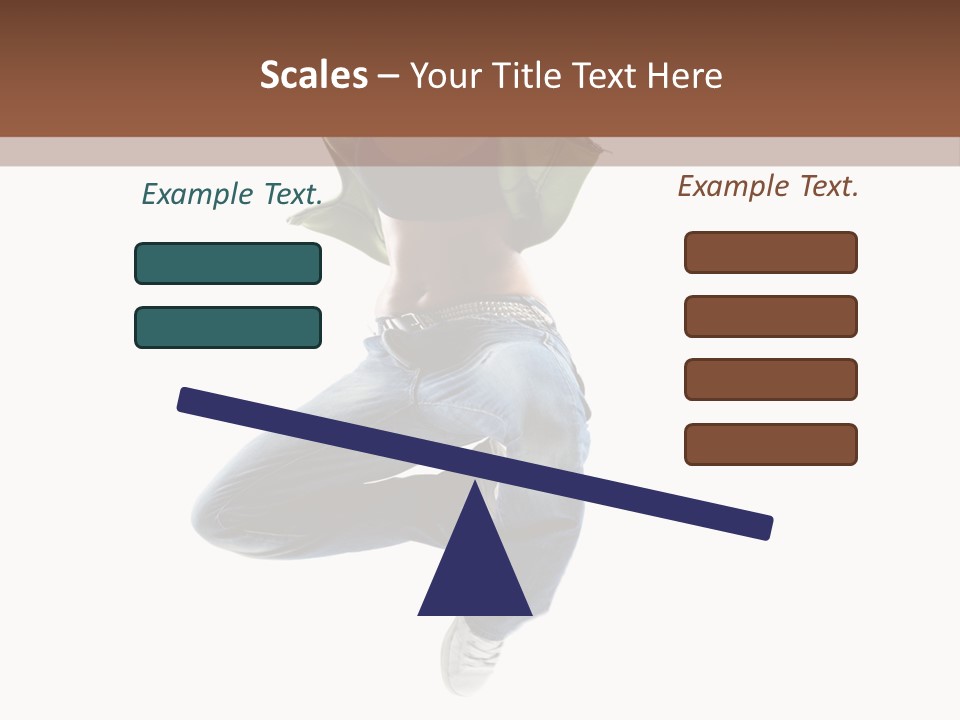 Scales – Your Title Text Here

Example Text.

Example Text.